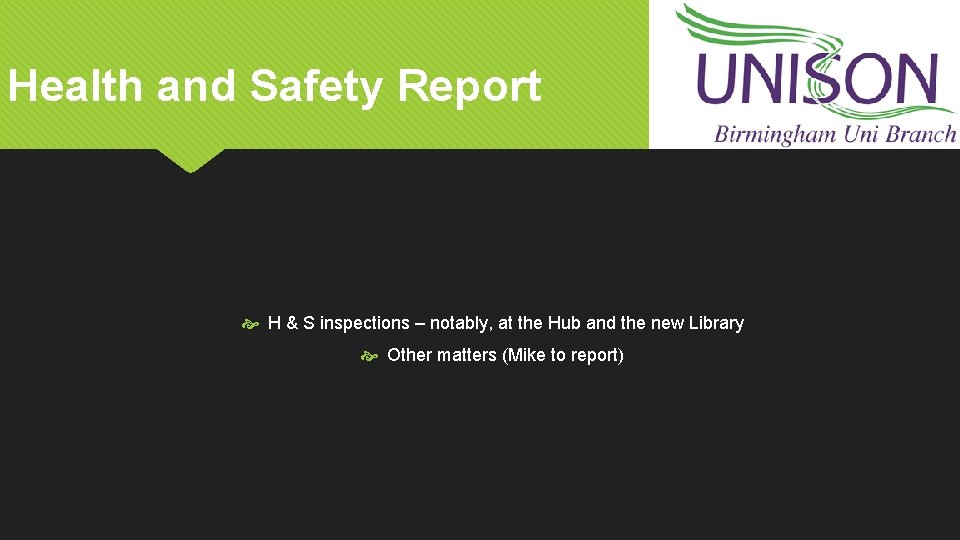 Health and Safety Report

UNISON
Birmingham Uni Branch

H & S inspections – notably, at the Hub and the new Library

Other matters (Mike to report)